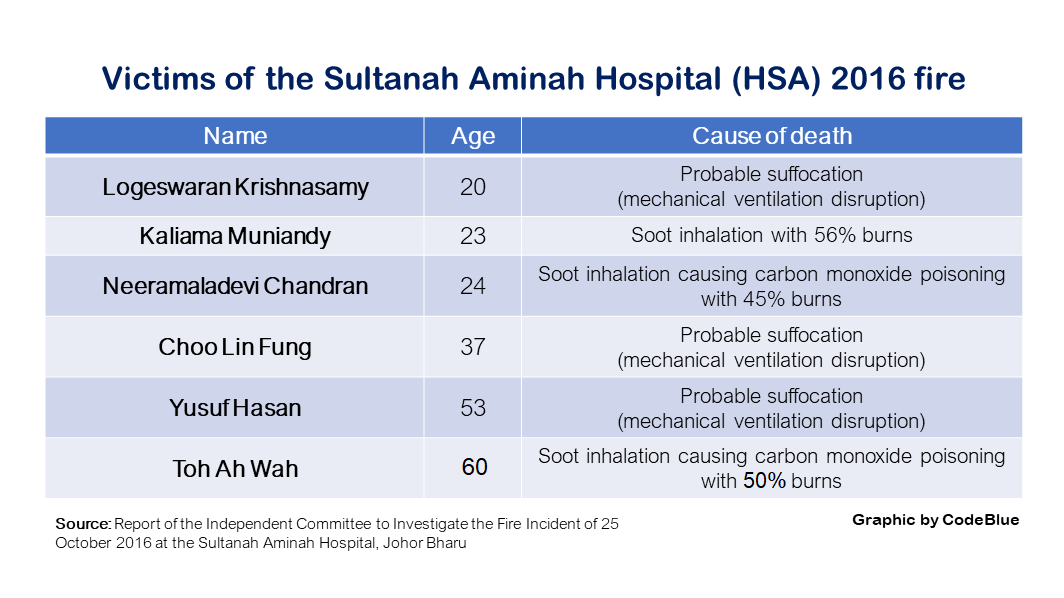 Victims of the Sultanah Aminah Hospital (HSA) 2016 fire

| Name | Age | Cause of death |
|---|---|---|
| Logeswaran Krishnasamy | 20 | Probable suffocation (mechanical ventilation disruption) |
| Kaliama Muniandy | 23 | Soot inhalation with 56% burns |
| Neeramaladevi Chandran | 24 | Soot inhalation causing carbon monoxide poisoning with 45% burns |
| Choo Lin Fung | 37 | Probable suffocation (mechanical ventilation disruption) |
| Yusuf Hasan | 53 | Probable suffocation (mechanical ventilation disruption) |
| Toh Ah Wah | 60 | Soot inhalation causing carbon monoxide poisoning with 50% burns |

Source: Report of the Independent Committee to Investigate the Fire Incident of 25 October 2016 at the Sultanah Aminah Hospital, Johor Bharu

Graphic by CodeBlue